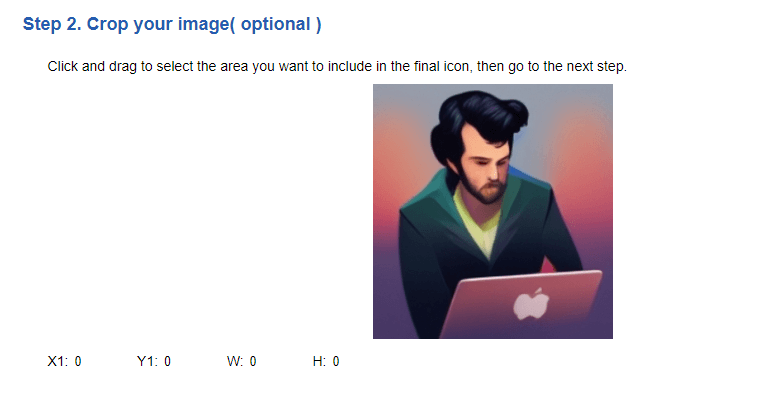 Step 2. Crop your image( optional )

Click and drag to select the area you want to include in the final icon, then go to the next step.

X1: 0 Y1: 0 W: 0 H: 0